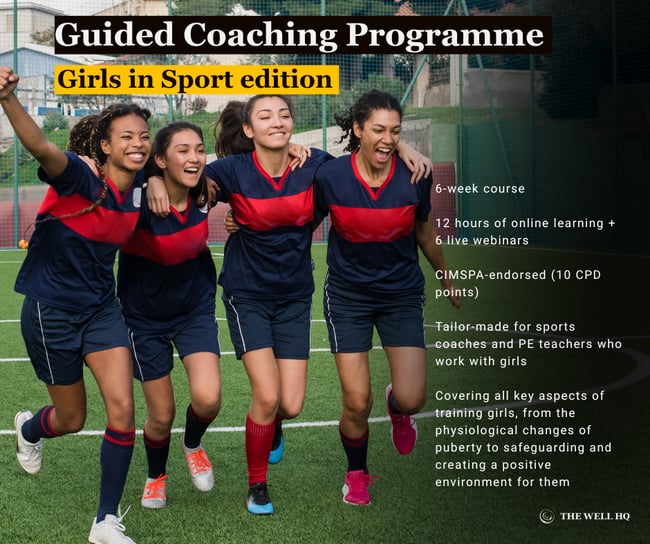 Guided Coaching Programme

Girls in Sport edition

6-week course

12 hours of online learning + 6 live webinars

CIMSPA-endorsed (10 CPD points)

Tailor-made for sports coaches and PE teachers who work with girls

Covering all key aspects of training girls, from the physiological changes of puberty to safeguarding and creating a positive environment for them

THE WELL HQ